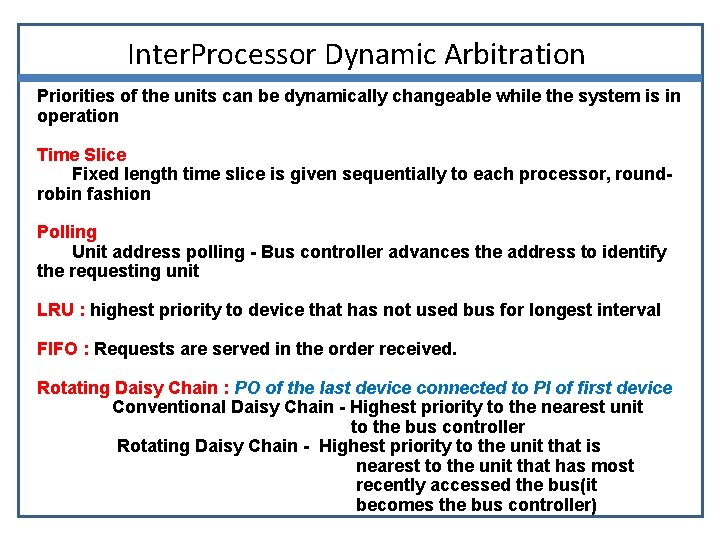 InterProcessor Dynamic Arbitration

Priorities of the units can be dynamically changeable while the system is in operation

Time Slice
Fixed length time slice is given sequentially to each processor, round-robin fashion

Polling
Unit address polling - Bus controller advances the address to identify the requesting unit

LRU : highest priority to device that has not used bus for longest interval

FIFO : Requests are served in the order received.

Rotating Daisy Chain : PO of the last device connected to PI of first device
Conventional Daisy Chain - Highest priority to the nearest unit to the bus controller
Rotating Daisy Chain - Highest priority to the unit that is nearest to the unit that has most recently accessed the bus(it becomes the bus controller)